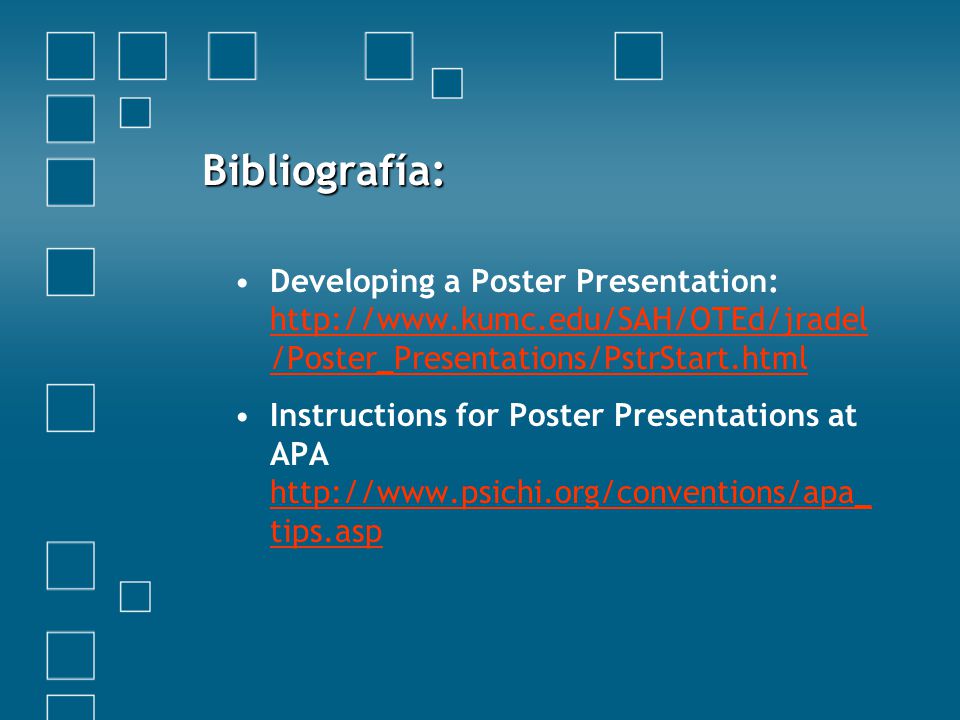 Bibliografía:

• Developing a Poster Presentation: http://www.kumc.edu/SAH/OTEd/jradel/Poster_Presentations/PstrStart.html

• Instructions for Poster Presentations at APA http://www.psichi.org/conventions/apa_tips.asp